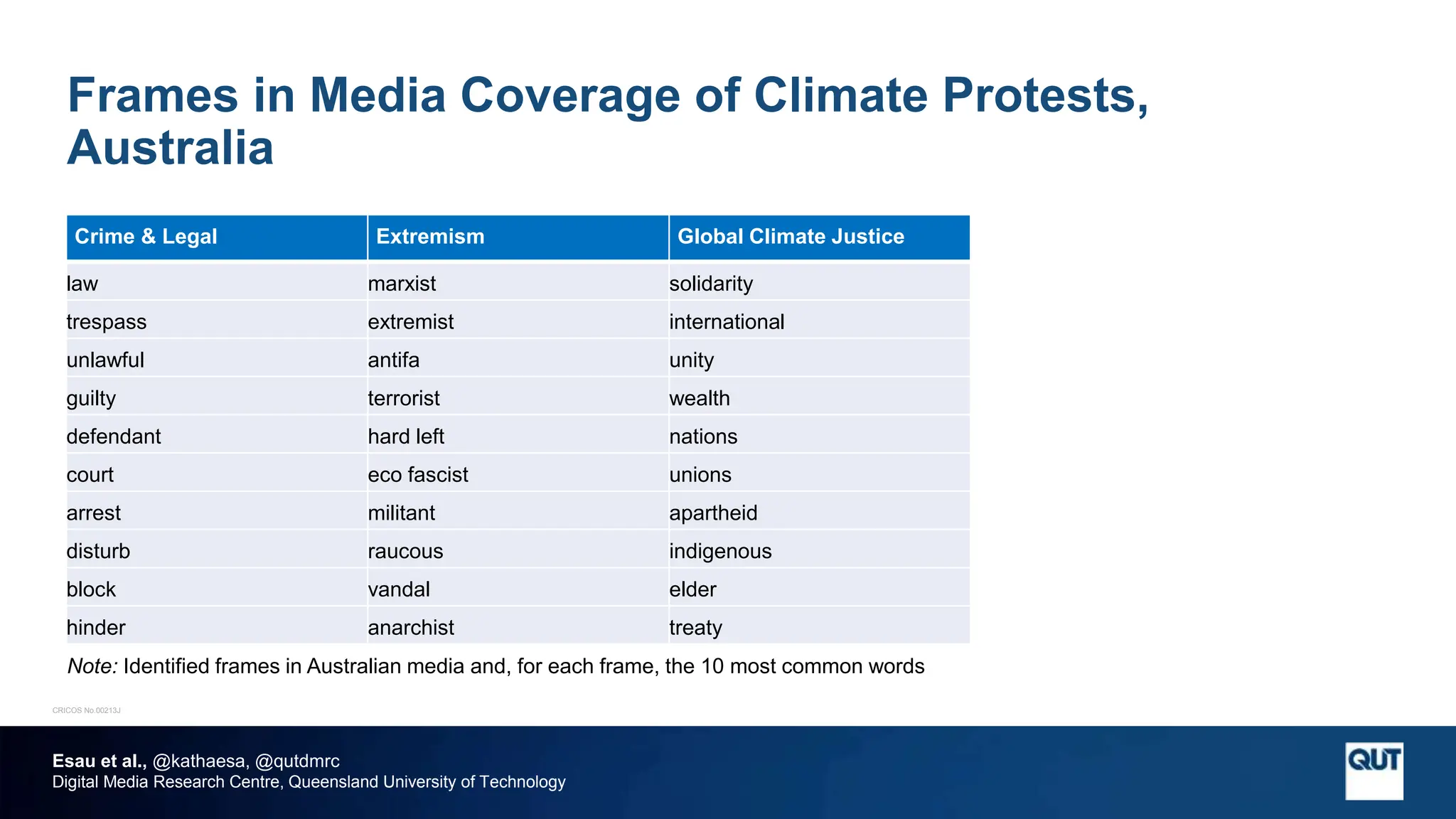 Frames in Media Coverage of Climate Protests, Australia

| Crime & Legal | Extremism | Global Climate Justice |
|---|---|---|
| law | marxist | solidarity |
| trespass | extremist | international |
| unlawful | antifa | unity |
| guilty | terrorist | wealth |
| defendant | hard left | nations |
| court | eco fascist | unions |
| arrest | militant | apartheid |
| disturb | raucous | indigenous |
| block | vandal | elder |
| hinder | anarchist | treaty |

Note: Identified frames in Australian media and, for each frame, the 10 most common words

CRICOS No.00213J

Esau et al., @kathaesa, @qutdmrc
Digital Media Research Centre, Queensland University of Technology

QUT